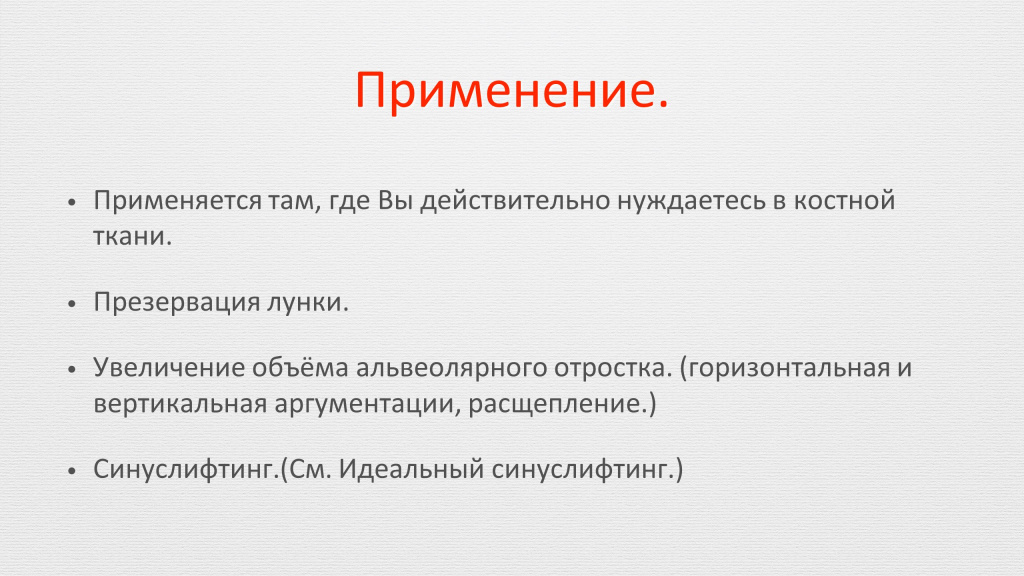 Применение.

• Применяется там, где Вы действительно нуждаетесь в костной ткани.

• Презервация лунки.

• Увеличение объёма альвеолярного отростка. (горизонтальная и вертикальная аргументации, расщепление.)

• Синуслифтинг.(См. Идеальный синуслифтинг.)